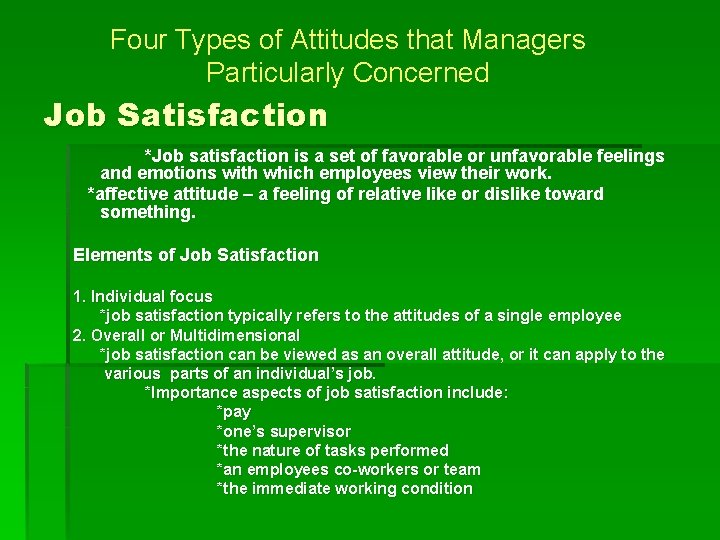 Four Types of Attitudes that Managers Particularly Concerned

Job Satisfaction

*Job satisfaction is a set of favorable or unfavorable feelings and emotions with which employees view their work.

*affective attitude – a feeling of relative like or dislike toward something.

Elements of Job Satisfaction

1. Individual focus
*job satisfaction typically refers to the attitudes of a single employee
2. Overall or Multidimensional
*job satisfaction can be viewed as an overall attitude, or it can apply to the various parts of an individual's job.
*Importance aspects of job satisfaction include:
*pay
*one's supervisor
*the nature of tasks performed
*an employees co-workers or team
*the immediate working condition